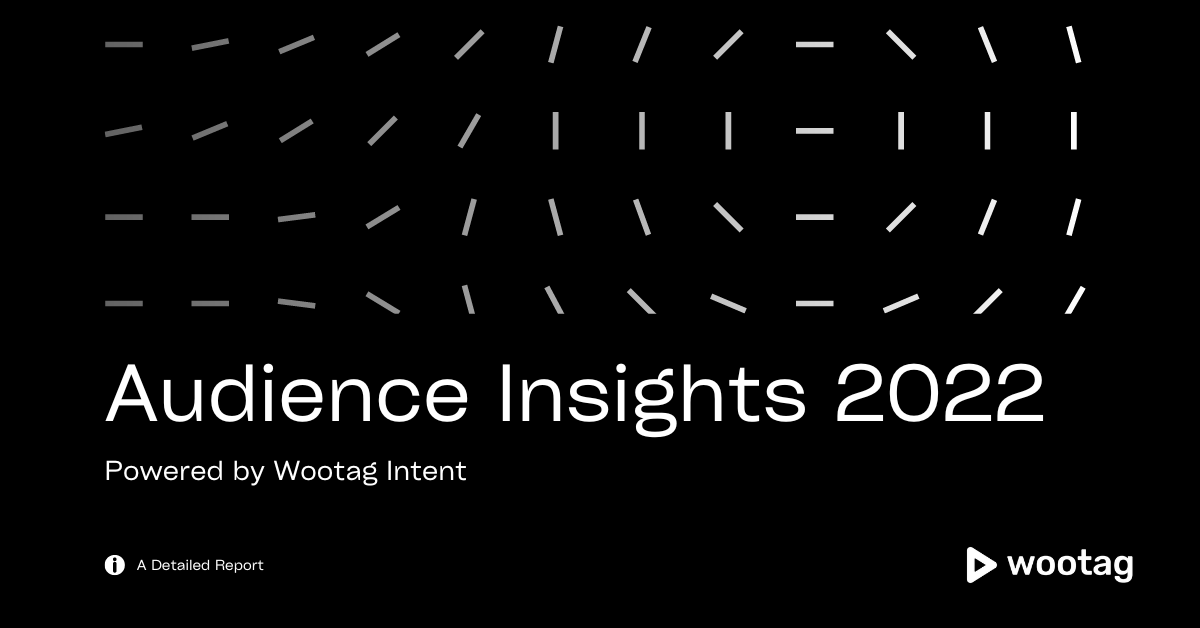 Audience Insights 2022

Powered by Wootag Intent

A Detailed Report

wootag